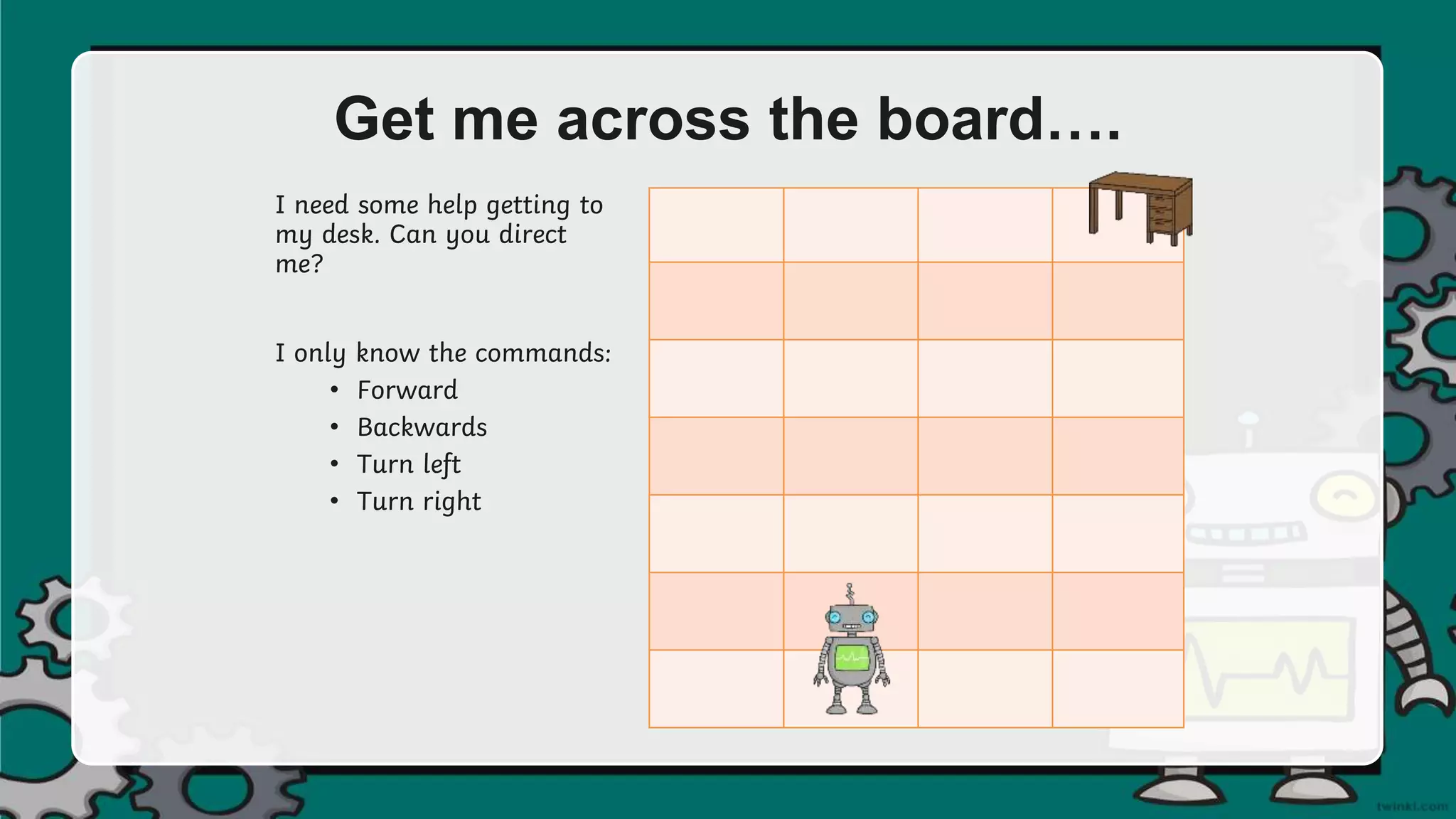 Get me across the board….

I need some help getting to my desk. Can you direct me?

I only know the commands:
• Forward
• Backwards
• Turn left
• Turn right

twinkl.com